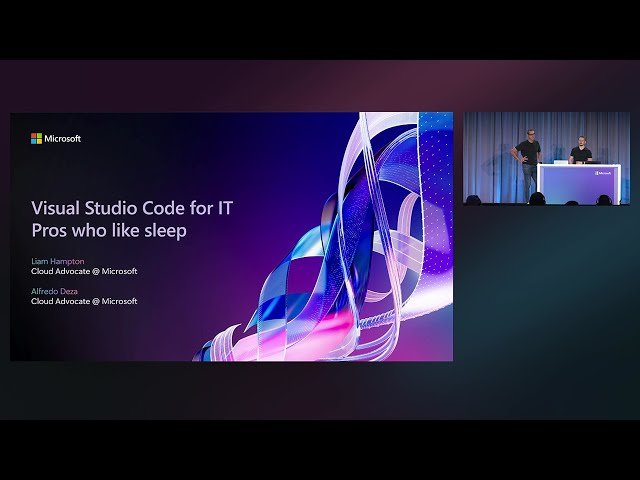 Microsoft

Visual Studio Code for IT Pros who like sleep

Liam Hampton
Cloud Advocate @ Microsoft

Alfredo Deza
Cloud Advocate @ Microsoft

Microsoft